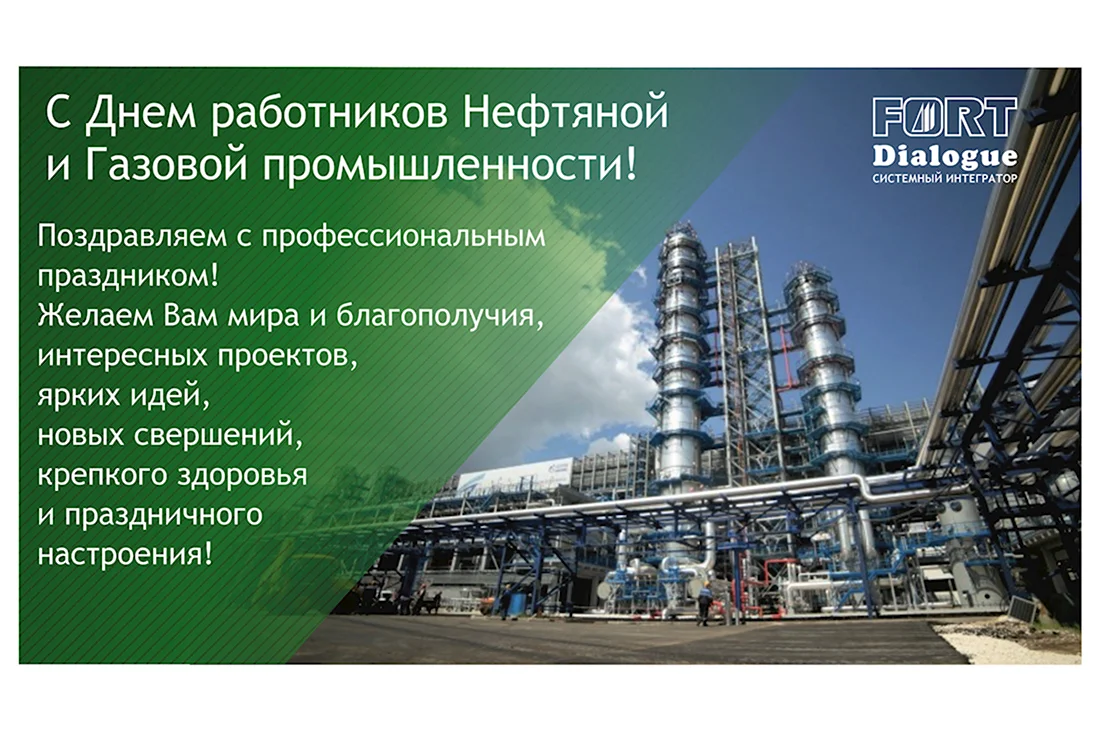 С Днем работников Нефтяной и Газовой промышленности!

FORT Dialogue
СИСТЕМНЫЙ ИНТЕГРАТОР

Поздравляем с профессиональным праздником!
Желаем Вам мира и благополучия, интересных проектов, ярких идей, новых свершений, крепкого здоровья и праздничного настроения!